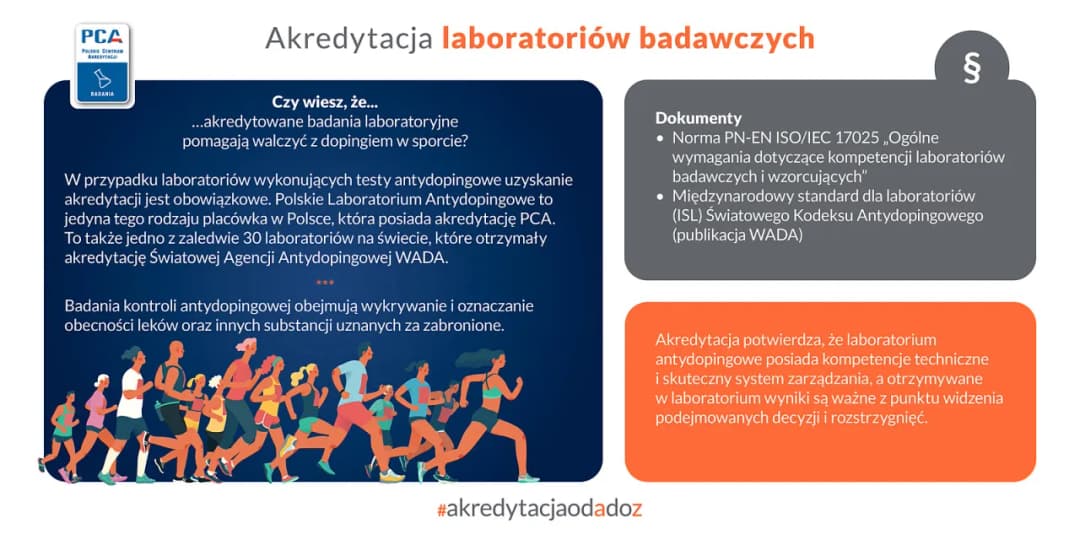 PCA
POLSKIE CENTRUM AKREDYTACJI
BADANIA

Akredytacja laboratoriów badawczych

Czy wiesz, że...
...akredytowane badania laboratoryjne pomagają walczyć z dopingiem w sporcie?

W przypadku laboratoriów wykonujących testy antydopingowe uzyskanie akredytacji jest obowiązkowe. Polskie Laboratorium Antydopingowe to jedyna tego rodzaju placówka w Polsce, która posiada akredytację PCA. To także jedno z zaledwie 30 laboratoriów na świecie, które otrzymały akredytację Światowej Agencji Antydopingowej WADA.

***

Badania kontroli antydopingowej obejmują wykrywanie i oznaczanie obecności leków oraz innych substancji uznanych za zabronione.

§

Dokumenty
• Norma PN-EN ISO/IEC 17025 „Ogólne wymagania dotyczące kompetencji laboratoriów badawczych i wzorcujących"
• Międzynarodowy standard dla laboratoriów (ISL) Światowego Kodeksu Antydopingowego (publikacja WADA)

Akredytacja potwierdza, że laboratorium antydopingowe posiada kompetencje techniczne i skuteczny system zarządzania, a otrzymywane w laboratorium wyniki są ważne z punktu widzenia podejmowanych decyzji i rozstrzygnięć.

#akredytacjaodadoz